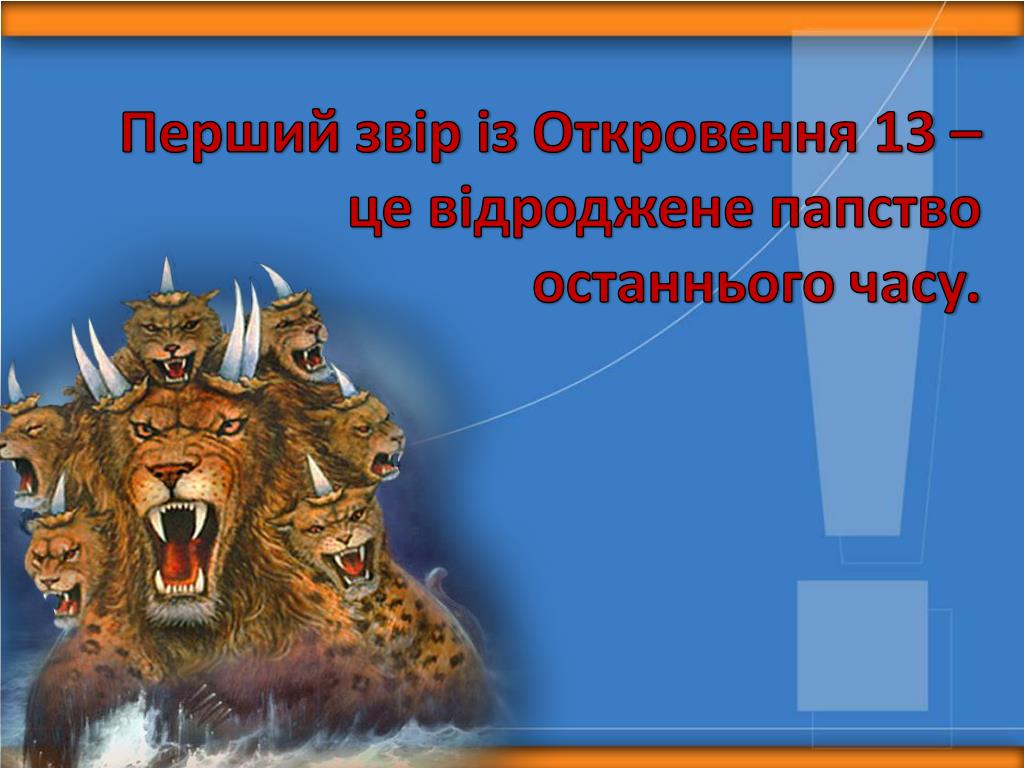 Перший звір із Откровення 13 – це відроджене папство останнього часу.